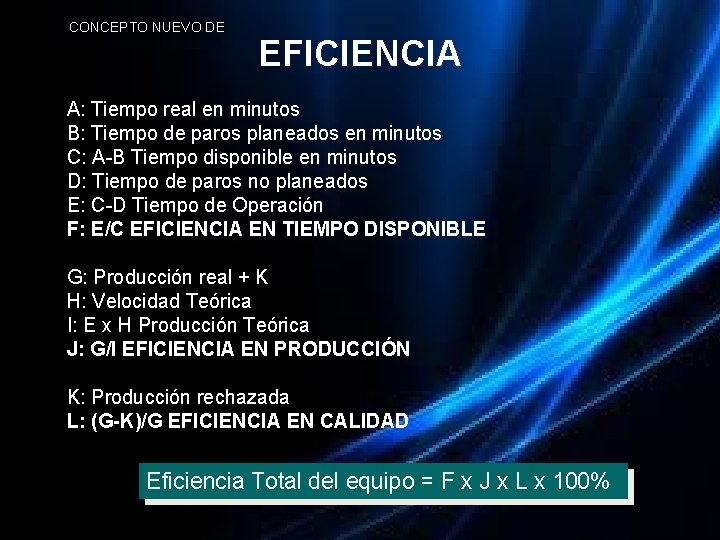 CONCEPTO NUEVO DE

EFICIENCIA

A: Tiempo real en minutos
B: Tiempo de paros planeados en minutos
C: A-B Tiempo disponible en minutos
D: Tiempo de paros no planeados
E: C-D Tiempo de Operación
F: E/C EFICIENCIA EN TIEMPO DISPONIBLE

G: Producción real + K
H: Velocidad Teórica
I: E x H Producción Teórica
J: G/I EFICIENCIA EN PRODUCCIÓN

K: Producción rechazada
L: (G-K)/G EFICIENCIA EN CALIDAD

Eficiencia Total del equipo = F x J x L x 100%